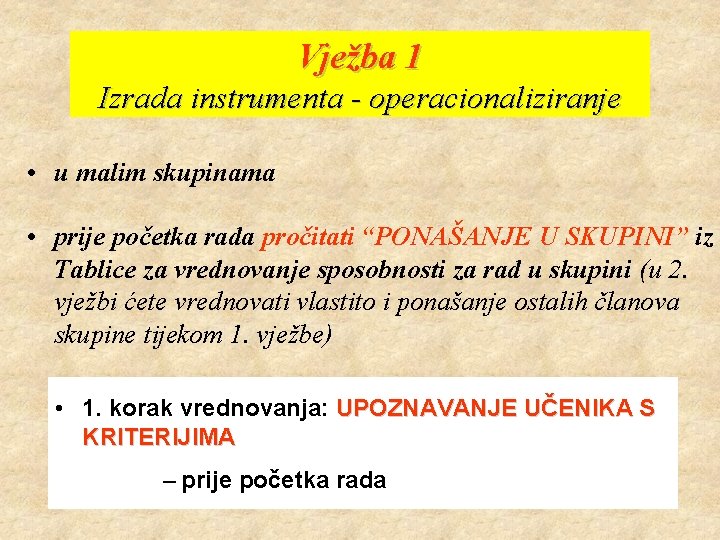 Vježba 1
Izrada instrumenta - operacionaliziranje

• u malim skupinama

• prije početka rada pročitati “PONAŠANJE U SKUPINI” iz Tablice za vrednovanje sposobnosti za rad u skupini (u 2. vježbi ćete vrednovati vlastito i ponašanje ostalih članova skupine tijekom 1. vježbe)

• 1. korak vrednovanja: UPOZNAVANJE UČENIKA S KRITERIJIMA

– prije početka rada